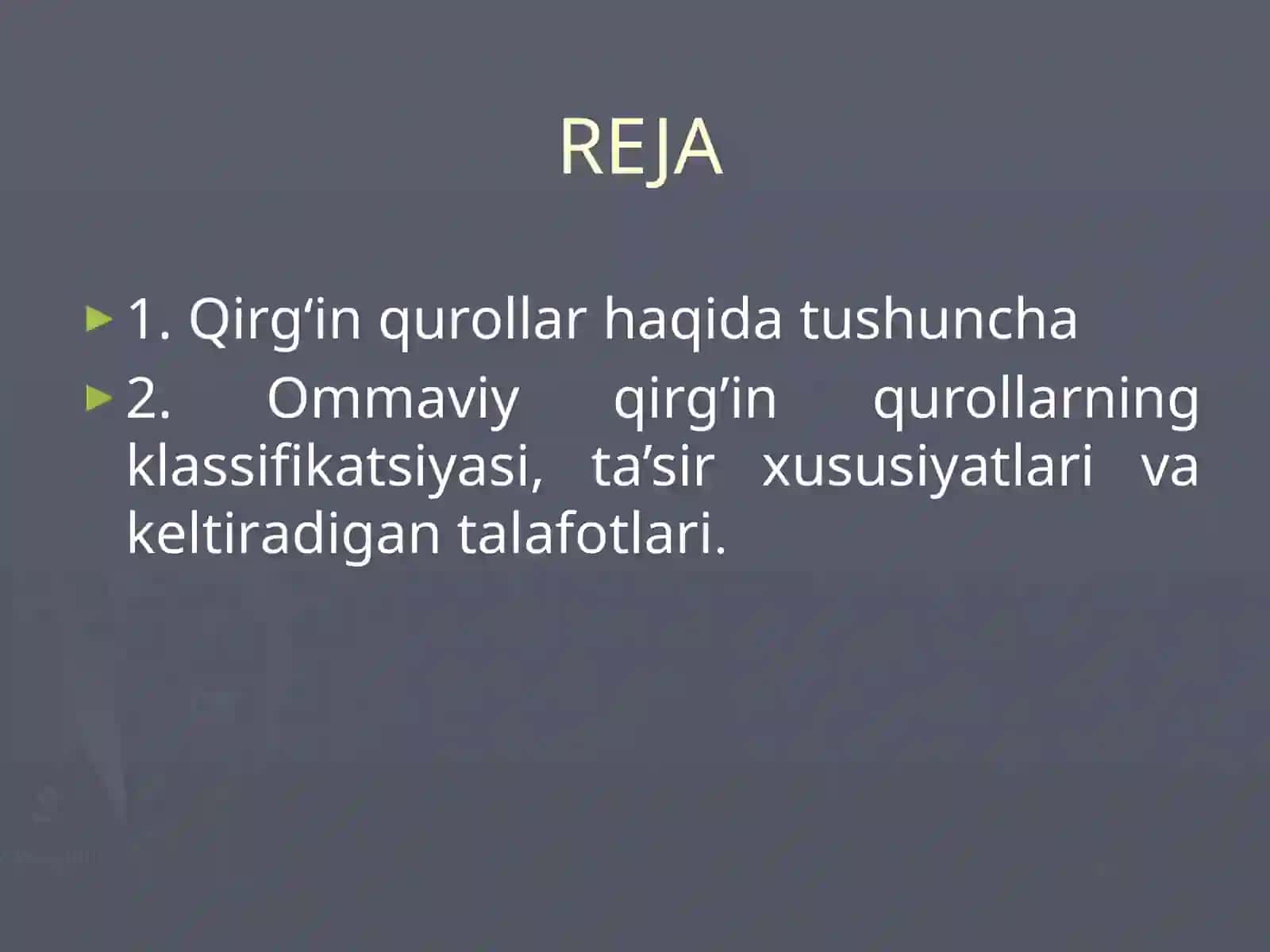 REJA

1. Qirg‘in qurollar haqida tushuncha

2. Ommaviy qirg’in qurollarning klassifikatsiyasi, ta’sir xususiyatlari va keltiradigan talafotlari.